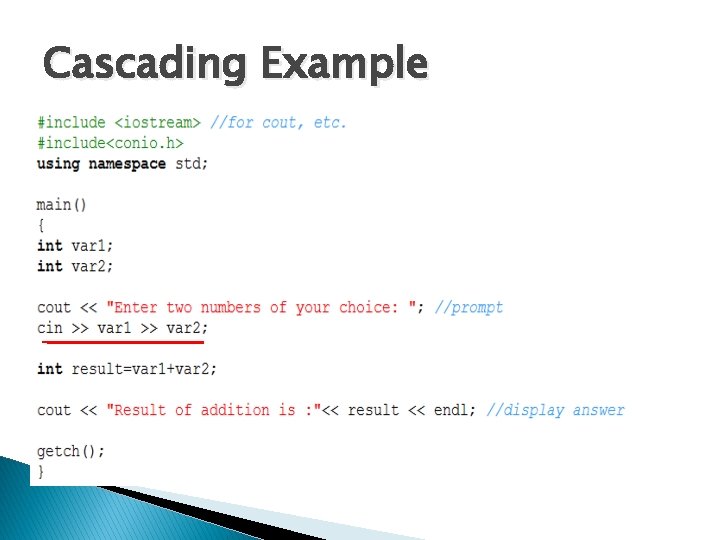 Cascading Example

#include <iostream> //for cout, etc.
#include<conio.h>
using namespace std;

main()
{
int var1;
int var2;

cout << "Enter two numbers of your choice: "; //prompt
cin >> var1 >> var2;

int result=var1+var2;

cout << "Result of addition is :"<< result << endl; //display answer

getch();
}